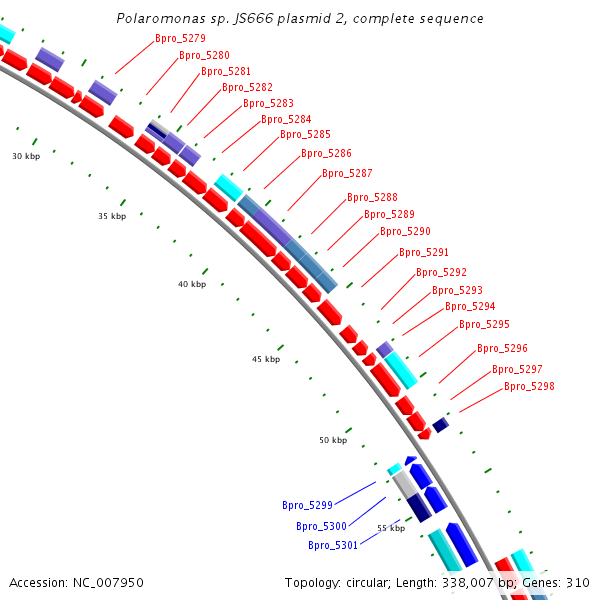 Polaromonas sp. JS666 plasmid 2, complete sequence

Bpro_5279
Bpro_5280
Bpro_5281
Bpro_5282
Bpro_5283
Bpro_5284
Bpro_5285
Bpro_5286
Bpro_5287
Bpro_5288
Bpro_5289
Bpro_5290
Bpro_5291
Bpro_5292
Bpro_5293
Bpro_5294
Bpro_5295
Bpro_5296
Bpro_5297
Bpro_5298

30 kbp
35 kbp
40 kbp
45 kbp
50 kbp
55 kbp

Bpro_5299
Bpro_5300
Bpro_5301

Accession: NC_007950

Topology: circular; Length: 338,007 bp; Genes: 310